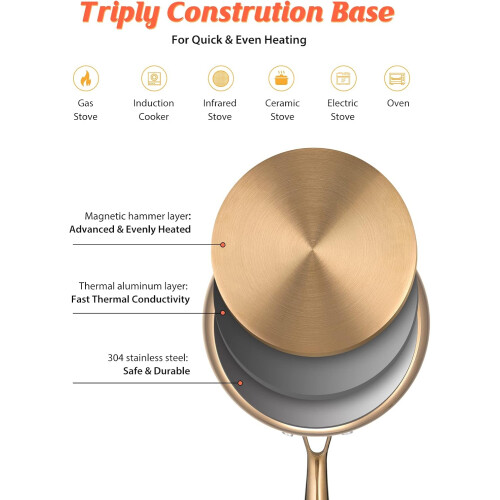 Triply Constrution Base

For Quick & Even Heating

Gas Stove

Induction Cooker

Infrared Stove

Ceramic Stove

Electric Stove

Oven

Magnetic hammer layer:
Advanced & Evenly Heated

Thermal aluminum layer:
Fast Thermal Conductivity

304 stainless steel:
Safe & Durable